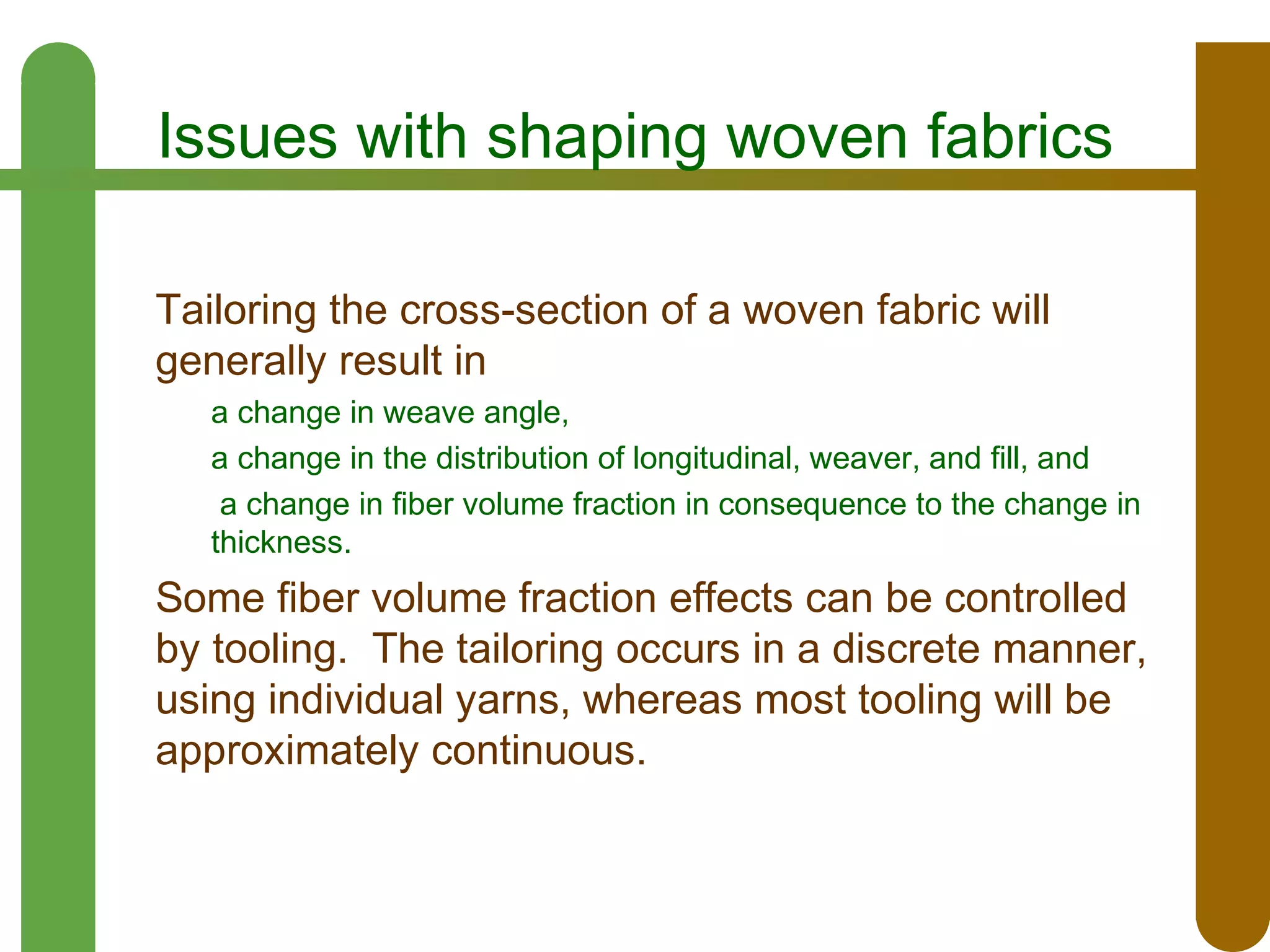 Issues with shaping woven fabrics

Tailoring the cross-section of a woven fabric will generally result in

a change in weave angle,

a change in the distribution of longitudinal, weaver, and fill, and

a change in fiber volume fraction in consequence to the change in thickness.

Some fiber volume fraction effects can be controlled by tooling.  The tailoring occurs in a discrete manner, using individual yarns, whereas most tooling will be approximately continuous.